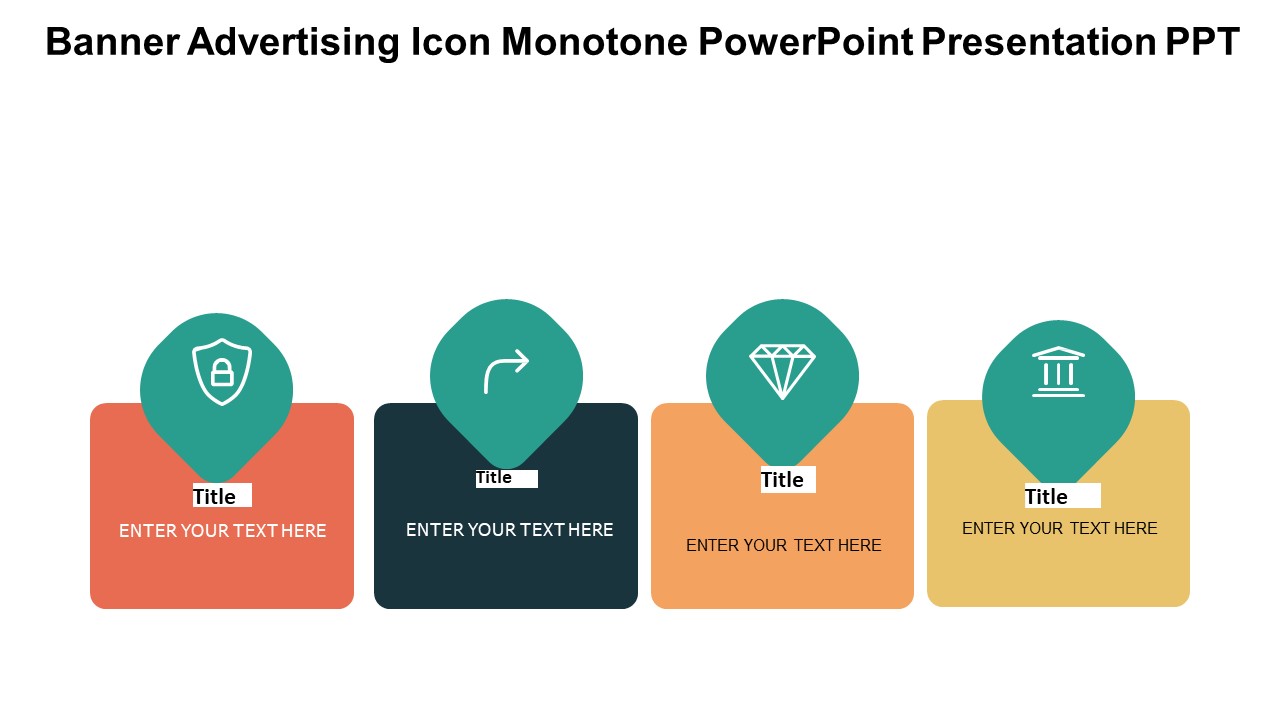 Banner Advertising Icon Monotone PowerPoint Presentation PPT

Title

ENTER YOUR TEXT HERE

Title

ENTER YOUR TEXT HERE

Title

ENTER YOUR TEXT HERE

Title

ENTER YOUR TEXT HERE